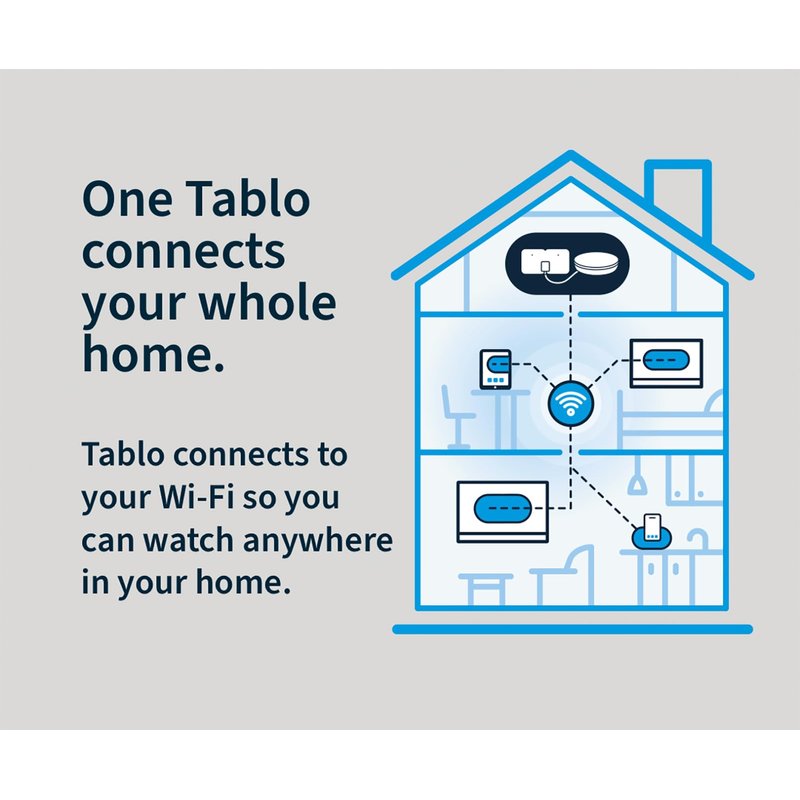 One Tablo connects your whole home.

Tablo connects to your Wi-Fi so you can watch anywhere in your home.